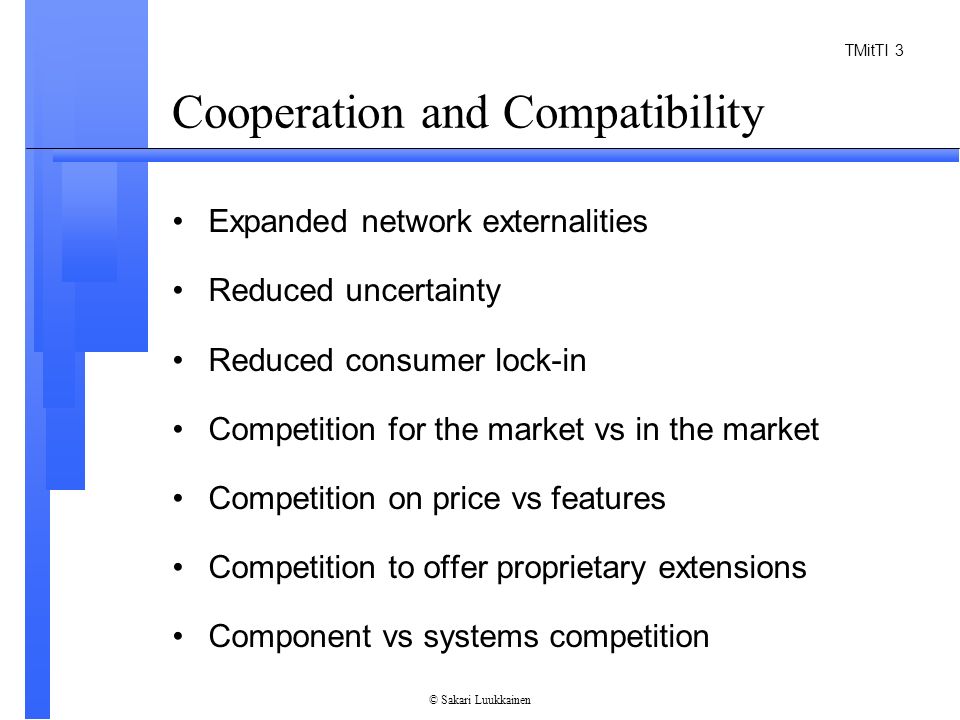 TMitTI 3

Cooperation and Compatibility

• Expanded network externalities
• Reduced uncertainty
• Reduced consumer lock-in
• Competition for the market vs in the market
• Competition on price vs features
• Competition to offer proprietary extensions
• Component vs systems competition

© Sakari Luukkainen